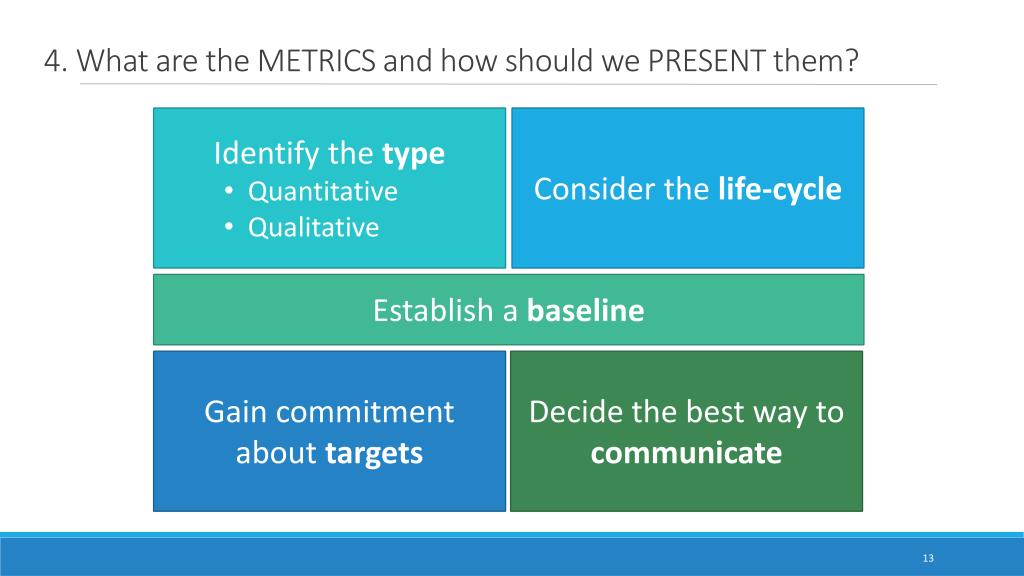 4. What are the METRICS and how should we PRESENT them?

Identify the type
• Quantitative
• Qualitative

Consider the life-cycle

Establish a baseline

Gain commitment about targets

Decide the best way to communicate

13